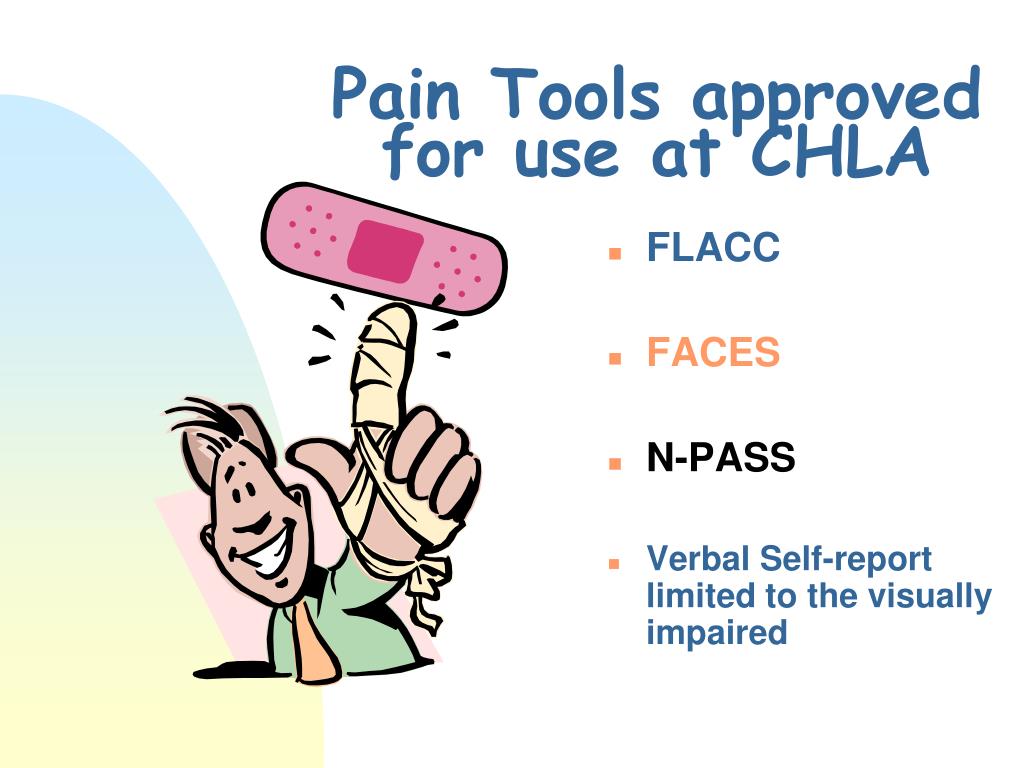 Pain Tools approved for use at CHLA

- FLACC
- FACES
- N-PASS
- Verbal Self-report limited to the visually impaired